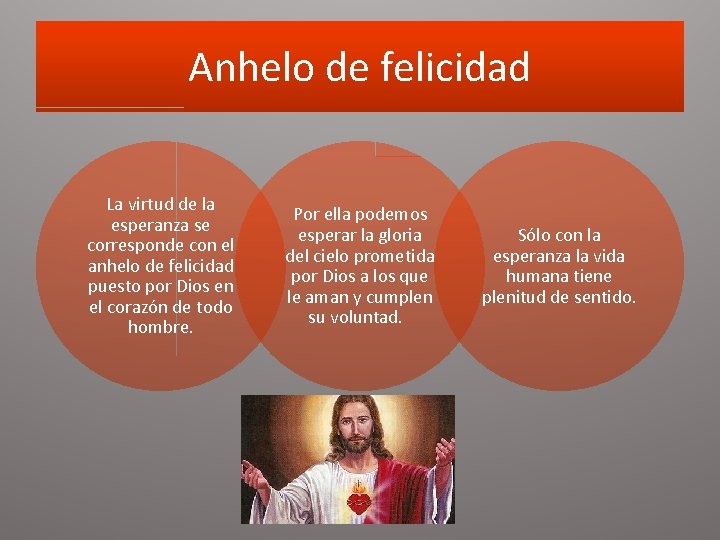 Anhelo de felicidad

La virtud de la esperanza se corresponde con el anhelo de felicidad puesto por Dios en el corazón de todo hombre.

Por ella podemos esperar la gloria del cielo prometida por Dios a los que le aman y cumplen su voluntad.

Sólo con la esperanza la vida humana tiene plenitud de sentido.